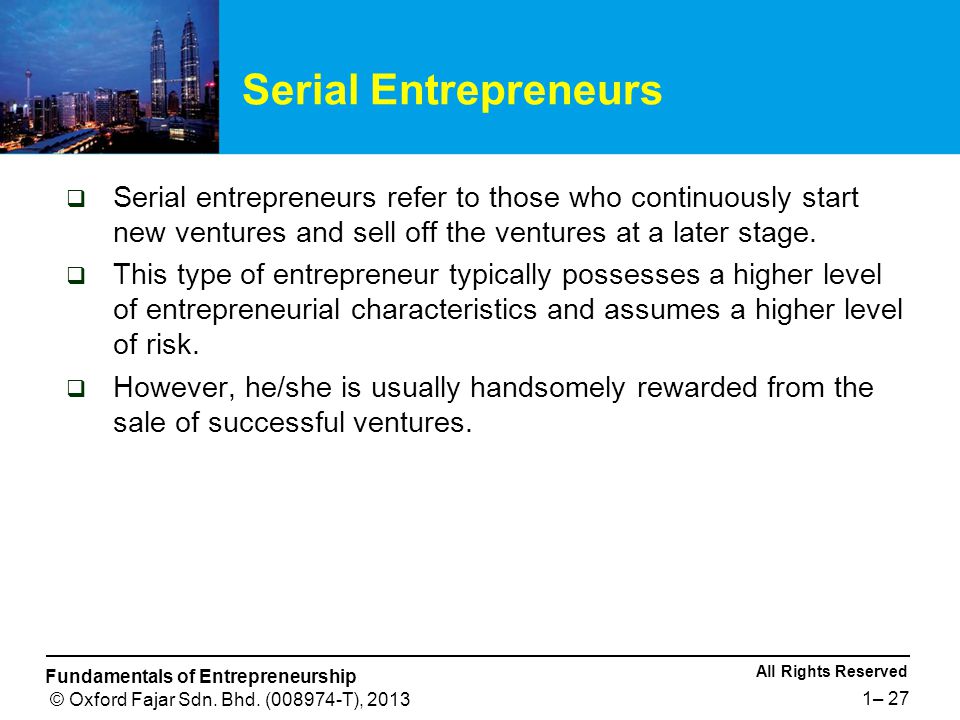 Serial Entrepreneurs

❑ Serial entrepreneurs refer to those who continuously start new ventures and sell off the ventures at a later stage.

❑ This type of entrepreneur typically possesses a higher level of entrepreneurial characteristics and assumes a higher level of risk.

❑ However, he/she is usually handsomely rewarded from the sale of successful ventures.

Fundamentals of Entrepreneurship
© Oxford Fajar Sdn. Bhd. (008974-T), 2013

All Rights Reserved
1– 27